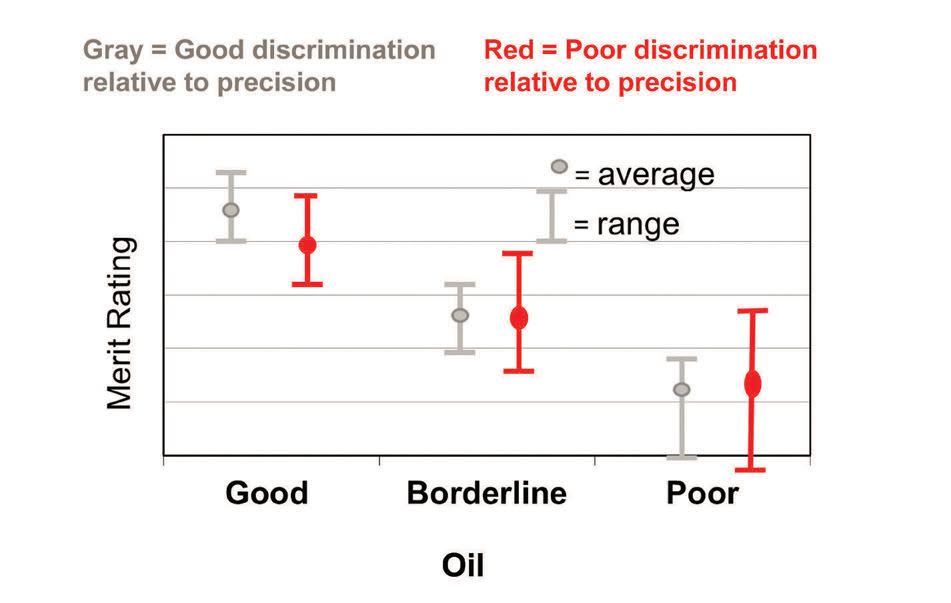 Gray = Good discrimination relative to precision

Red = Poor discrimination relative to precision

= average

= range

Merit Rating

Good

Borderline

Poor

Oil